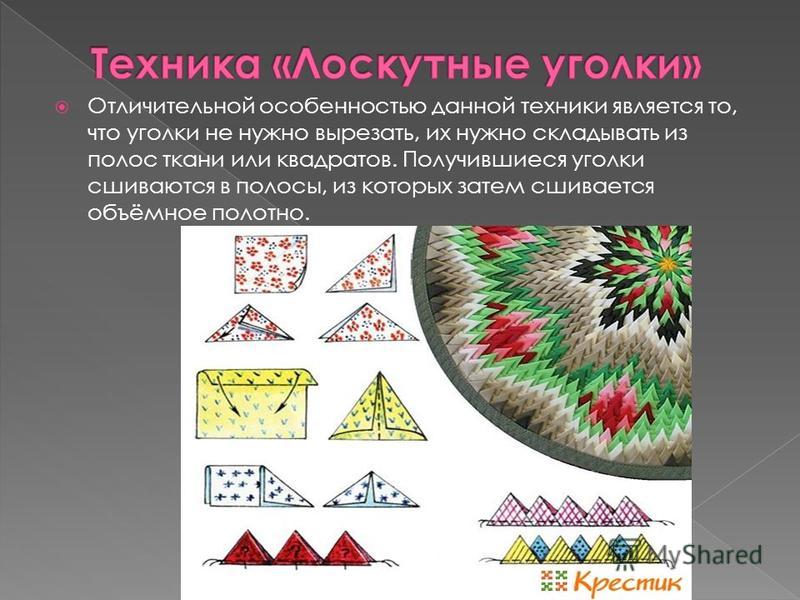 Техника «Лоскутные уголки»

Отличительной особенностью данной техники является то, что уголки не нужно вырезать, их нужно складывать из полос ткани или квадратов. Получившиеся уголки сшиваются в полосы, из которых затем сшивается объёмное полотно.

MyShared

Крестик